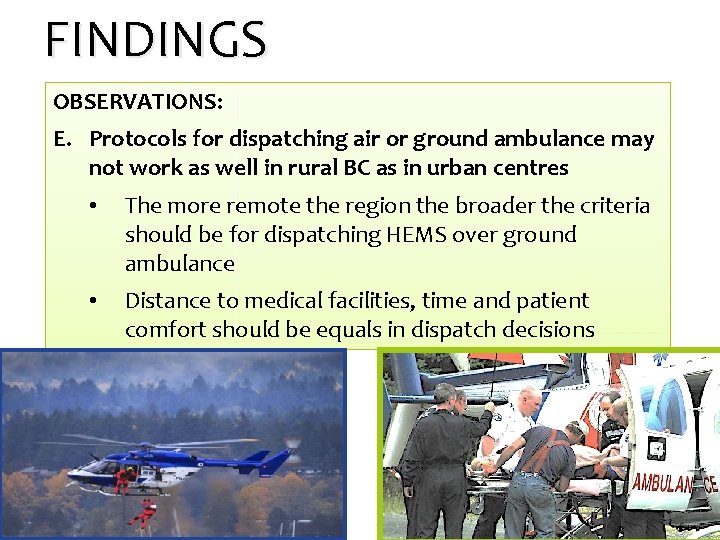 FINDINGS

OBSERVATIONS:

E. Protocols for dispatching air or ground ambulance may not work as well in rural BC as in urban centres

• The more remote the region the broader the criteria should be for dispatching HEMS over ground ambulance

• Distance to medical facilities, time and patient comfort should be equals in dispatch decisions

AMBULANCE